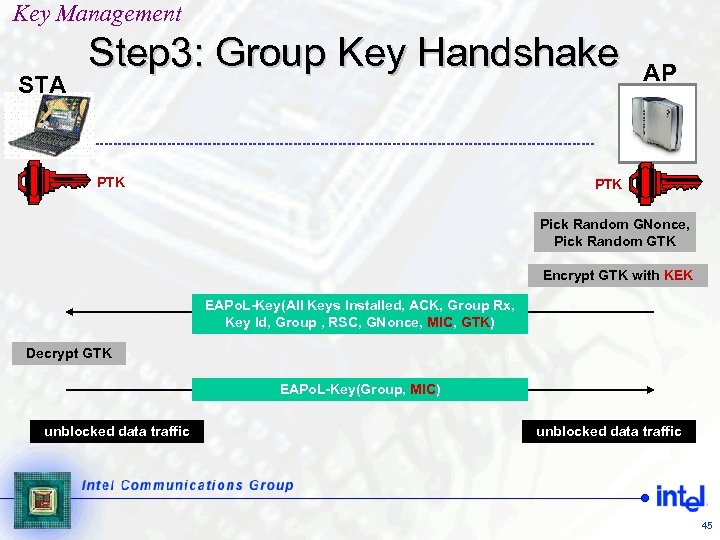 Key Management

Step3: Group Key Handshake

STA

AP

PTK

PTK

Pick Random GNonce, Pick Random GTK

Encrypt GTK with KEK

EAPoL-Key(All Keys Installed, ACK, Group Rx, Key Id, Group , RSC, GNonce, MIC, GTK)

Decrypt GTK

EAPoL-Key(Group, MIC)

unblocked data traffic

unblocked data traffic

Intel Communications Group

intel

45